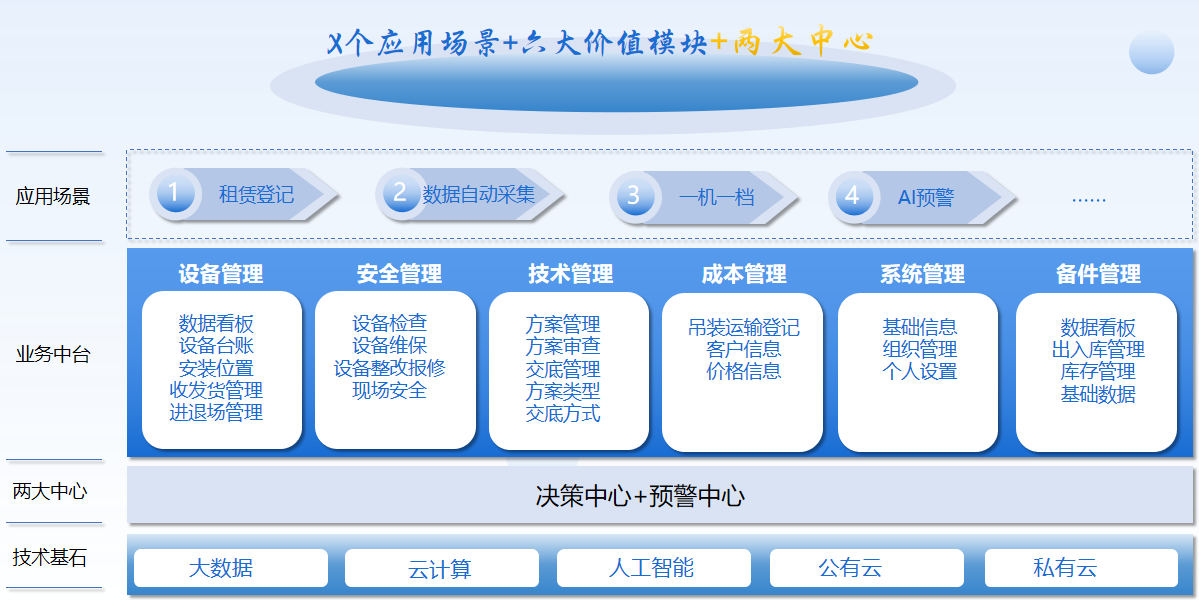 X个应用场景+六大价值模块+两大中心

应用场景

1 租赁登记

2 数据自动采集

3 一机一档

4 AI预警

……

业务中台

设备管理
数据看板
设备台账
安装位置
收发货管理
进退场管理

安全管理
设备检查
设备维保
设备整改报修
现场安全

技术管理
方案管理
方案审查
交底管理
方案类型
交底方式

成本管理
吊装运输登记
客户信息
价格信息

系统管理
基础信息
组织管理
个人设置

备件管理
数据看板
出入库管理
库存管理
基础数据

两大中心

决策中心+预警中心

技术基石

大数据

云计算

人工智能

公有云

私有云